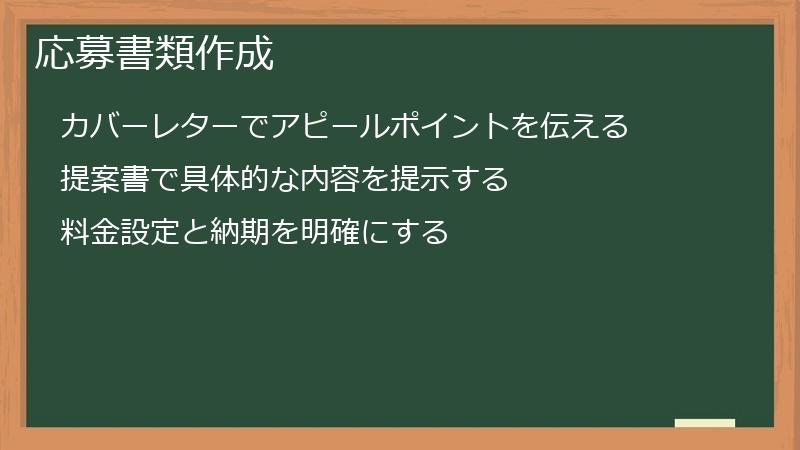 応募書類作成

カバーレターでアピールポイントを伝える

提案書で具体的な内容を提示する

料金設定と納期を明確にする